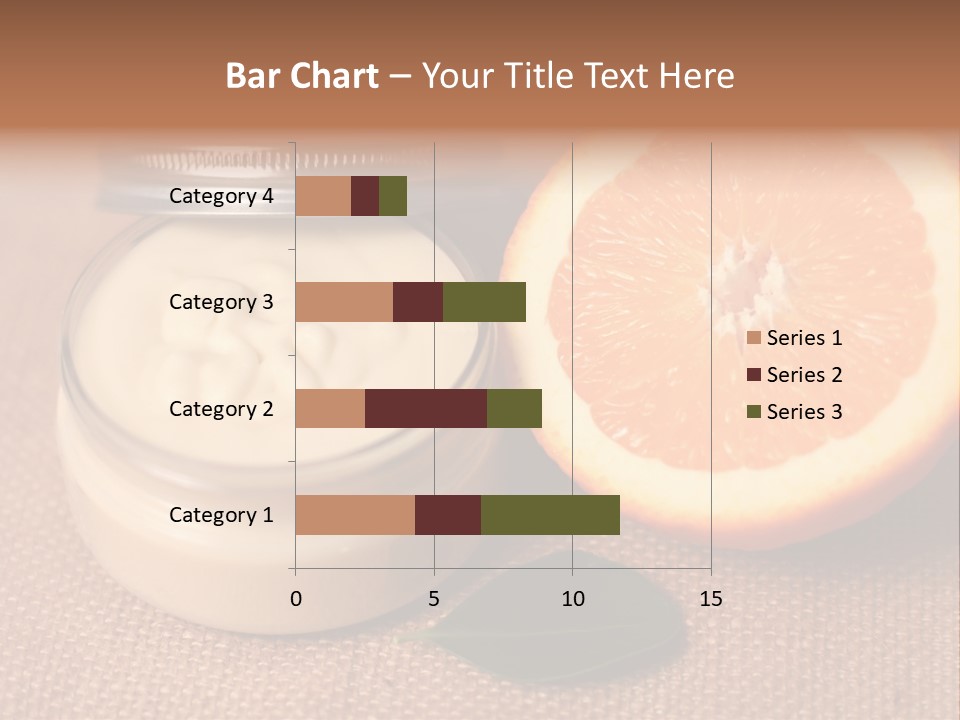 Bar Chart – Your Title Text Here

Category 4
Category 3
Category 2
Category 1

0
5
10
15

Series 1
Series 2
Series 3